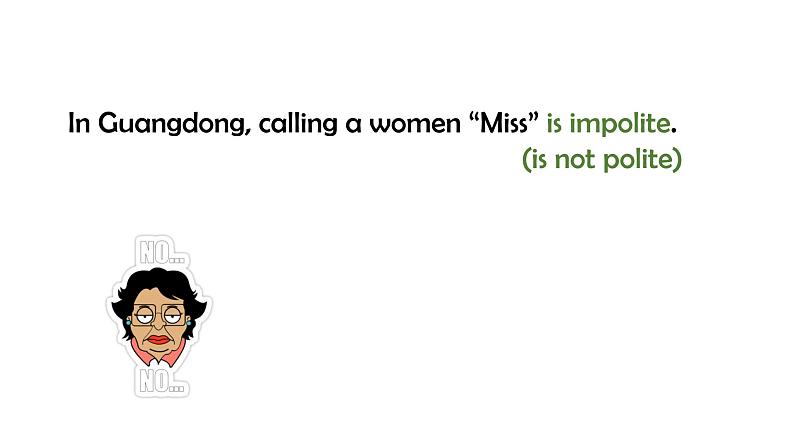 In Guangdong, calling a women “Miss” is impolite.
(is not polite)

NO...
NO...